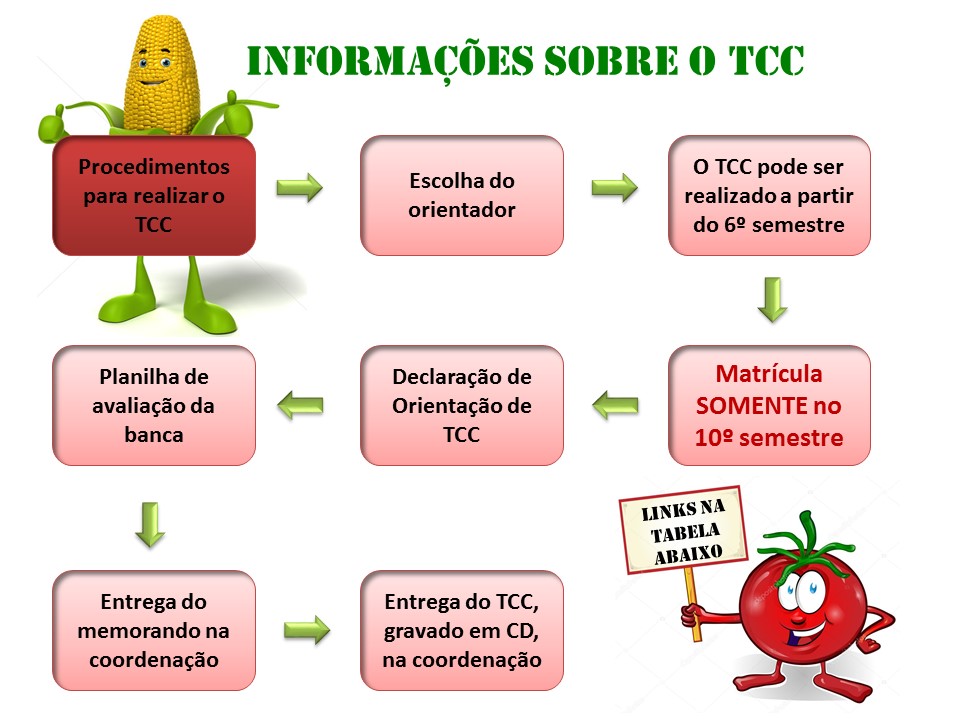 INFORMAÇÕES SOBRE O TCC

Procedimentos para realizar o TCC

Escolha do orientador

O TCC pode ser realizado a partir do 6º semestre

Matrícula SOMENTE no 10º semestre

Declaração de Orientação de TCC

Planilha de avaliação da banca

Entrega do memorando na coordenação

Entrega do TCC, gravado em CD, na coordenação

LINKS NA TABELA ABAIXO